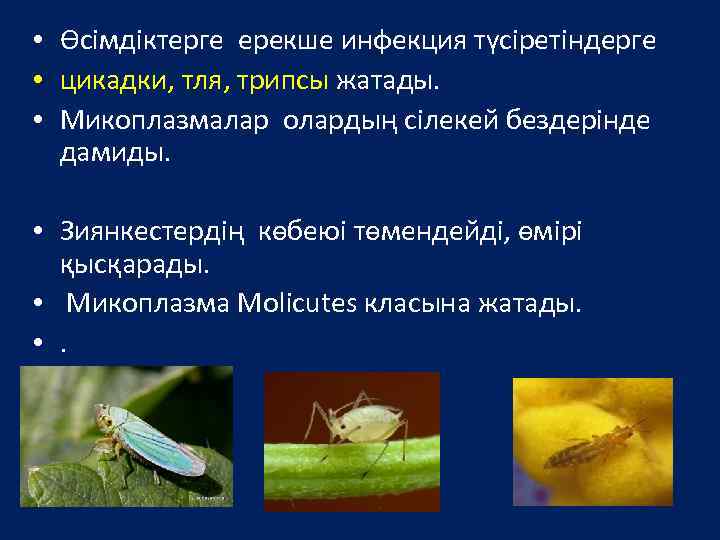 • Өсімдіктерге ерекше инфекция түсіретіндерге
• цикадки, тля, трипсы жатады.
• Микоплазмалар олардың сілекей бездерінде дамиды.

• Зиянкестердің көбеюі төмендейді, өмірі қысқарады.
• Микоплазма Molicutes класына жатады.
• .